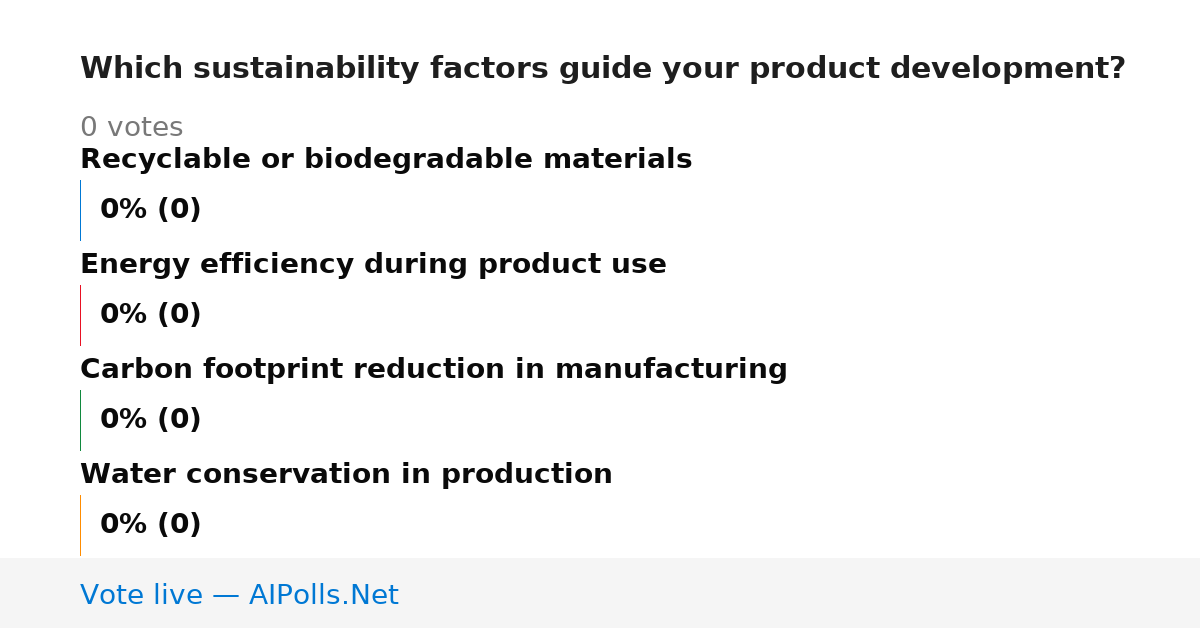 Which sustainability factors guide your product development?

0 votes

Recyclable or biodegradable materials

0% (0)

Energy efficiency during product use

0% (0)

Carbon footprint reduction in manufacturing

0% (0)

Water conservation in production

0% (0)

Vote live — AIPolls.Net